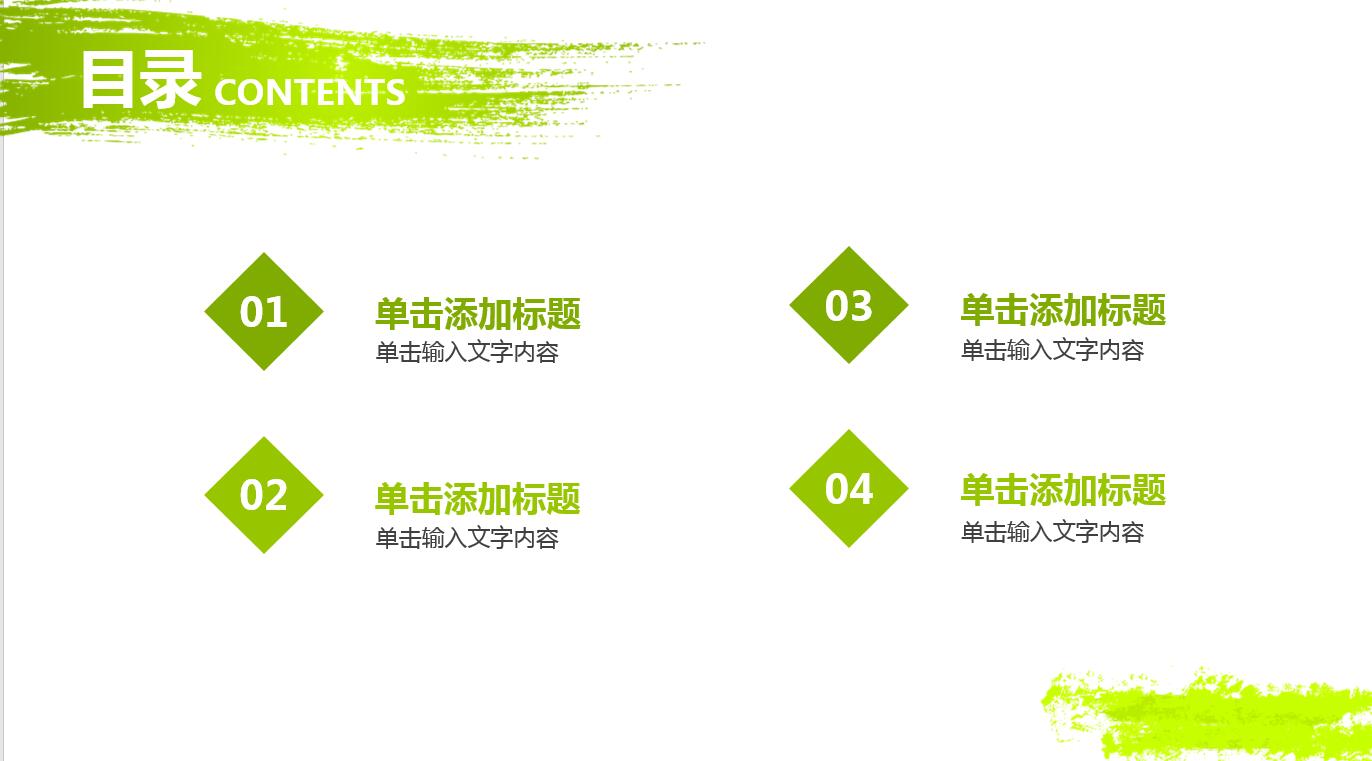 目录 CONTENTS

01
单击添加标题
单击输入文字内容

02
单击添加标题
单击输入文字内容

03
单击添加标题
单击输入文字内容

04
单击添加标题
单击输入文字内容